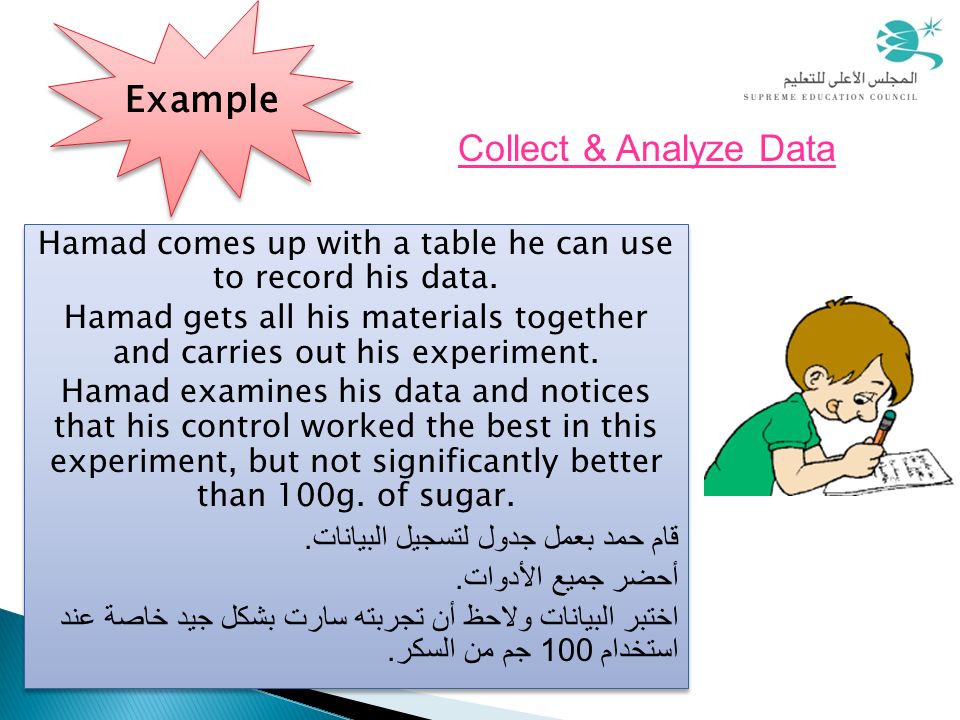 Example

المجلس الأعلى للتعليم
SUPREME EDUCATION COUNCIL

Collect & Analyze Data

Hamad comes up with a table he can use to record his data.

Hamad gets all his materials together and carries out his experiment.

Hamad examines his data and notices that his control worked the best in this experiment, but not significantly better than 100g. of sugar.

قام حمد بعمل جدول لتسجيل البيانات.

أحضر جميع الأدوات.

اختبر البيانات ولاحظ أن تجربته سارت بشكل جيد خاصة عند استخدام 100 جم من السكر.